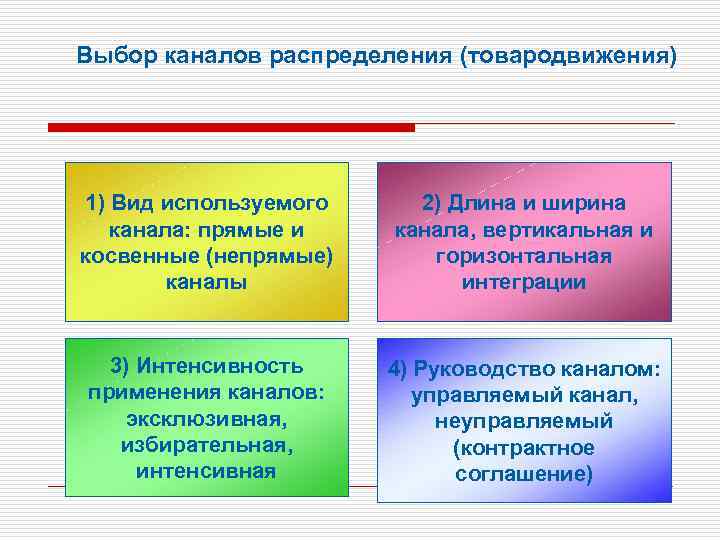 Выбор каналов распределения (товародвижения)

1) Вид используемого канала: прямые и косвенные (непрямые) каналы

2) Длина и ширина канала, вертикальная и горизонтальная интеграции

3) Интенсивность применения каналов: эксклюзивная, избирательная, интенсивная

4) Руководство каналом: управляемый канал, неуправляемый (контрактное соглашение)